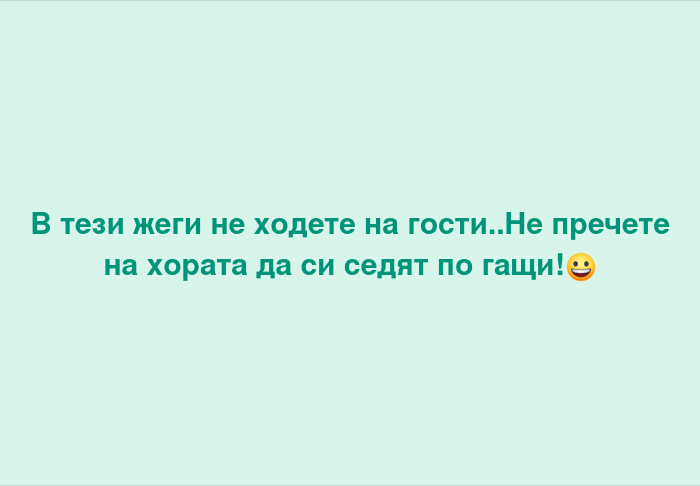 В тези жеги не ходете на гости..Не пречете на хората да си седят по гащи!😀